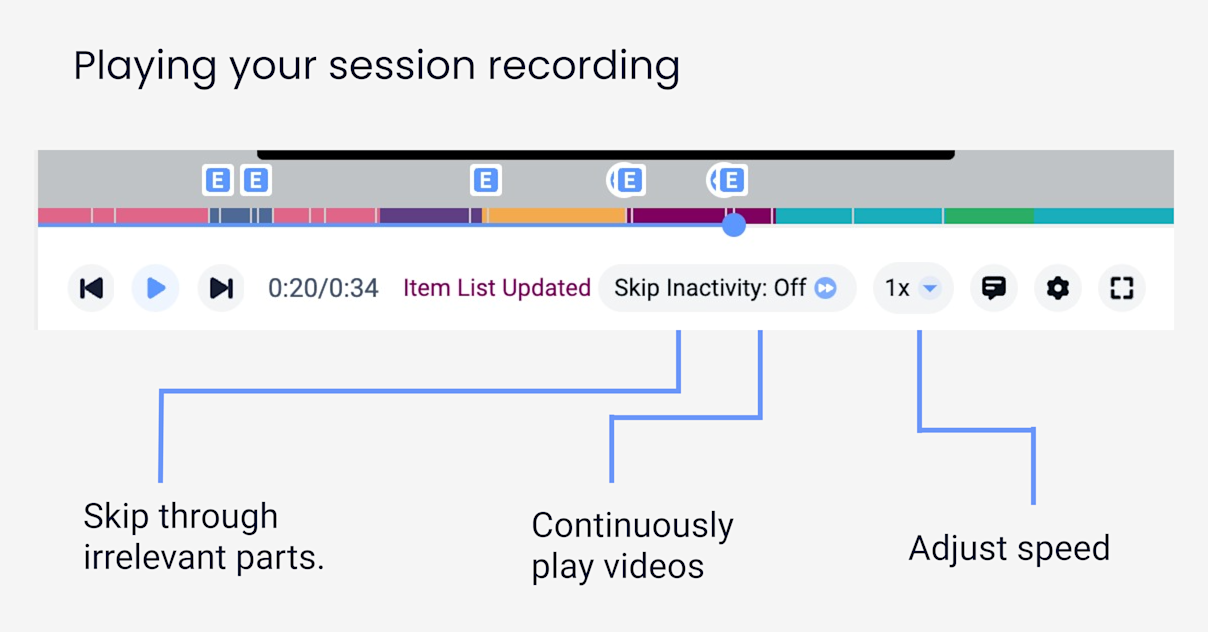 Playing your session recording

E E E E E

0:20/0:34 Item List Updated Skip Inactivity: Off 1x

Skip through irrelevant parts.

Continuously play videos

Adjust speed